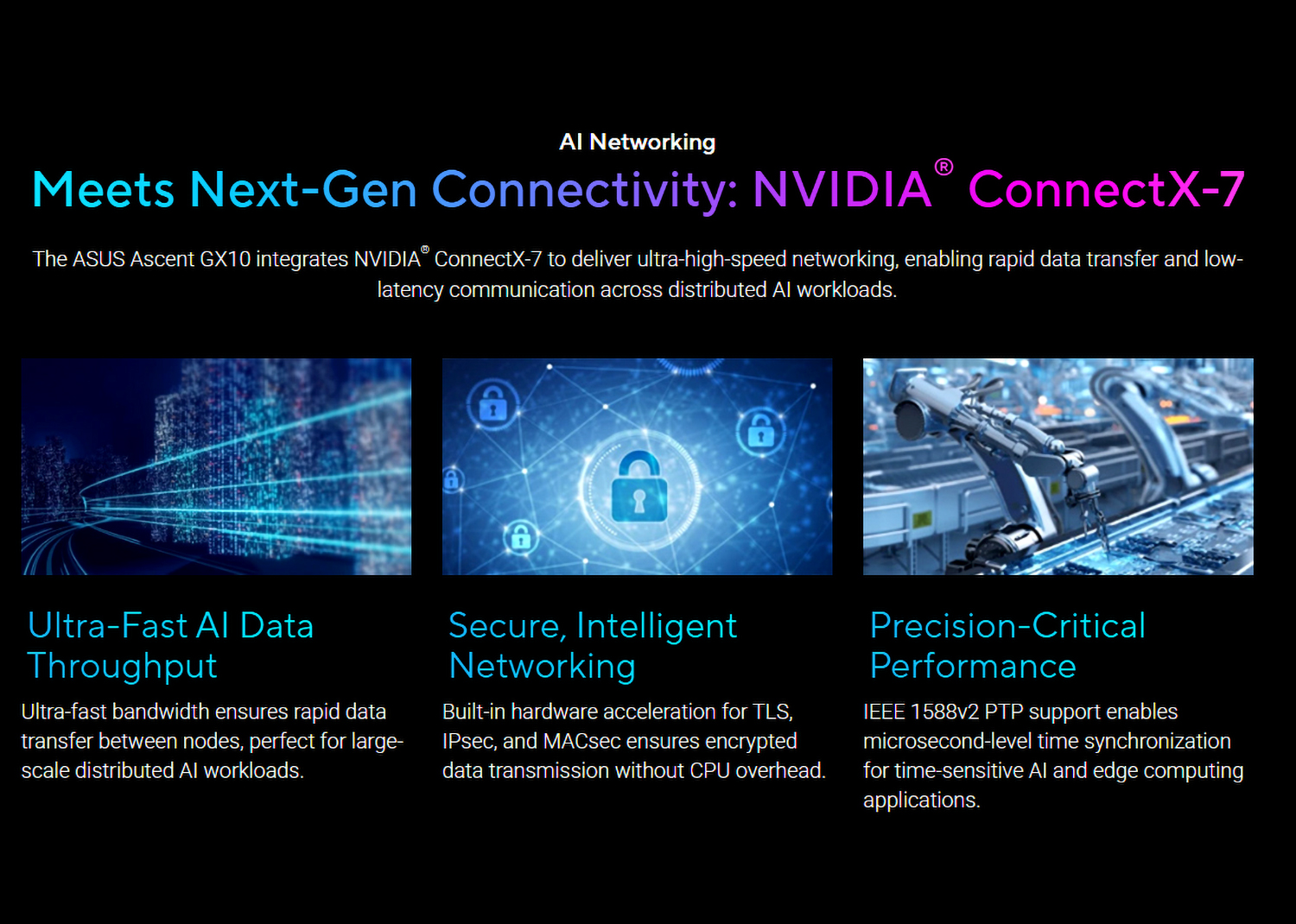 AI Networking

Meets Next-Gen Connectivity: NVIDIA® ConnectX-7

The ASUS Ascent GX10 integrates NVIDIA® ConnectX-7 to deliver ultra-high-speed networking, enabling rapid data transfer and low-latency communication across distributed AI workloads.

Ultra-Fast AI Data Throughput

Ultra-fast bandwidth ensures rapid data transfer between nodes, perfect for large-scale distributed AI workloads.

Secure, Intelligent Networking

Built-in hardware acceleration for TLS, IPsec, and MACsec ensures encrypted data transmission without CPU overhead.

Precision-Critical Performance

IEEE 1588v2 PTP support enables microsecond-level time synchronization for time-sensitive AI and edge computing applications.